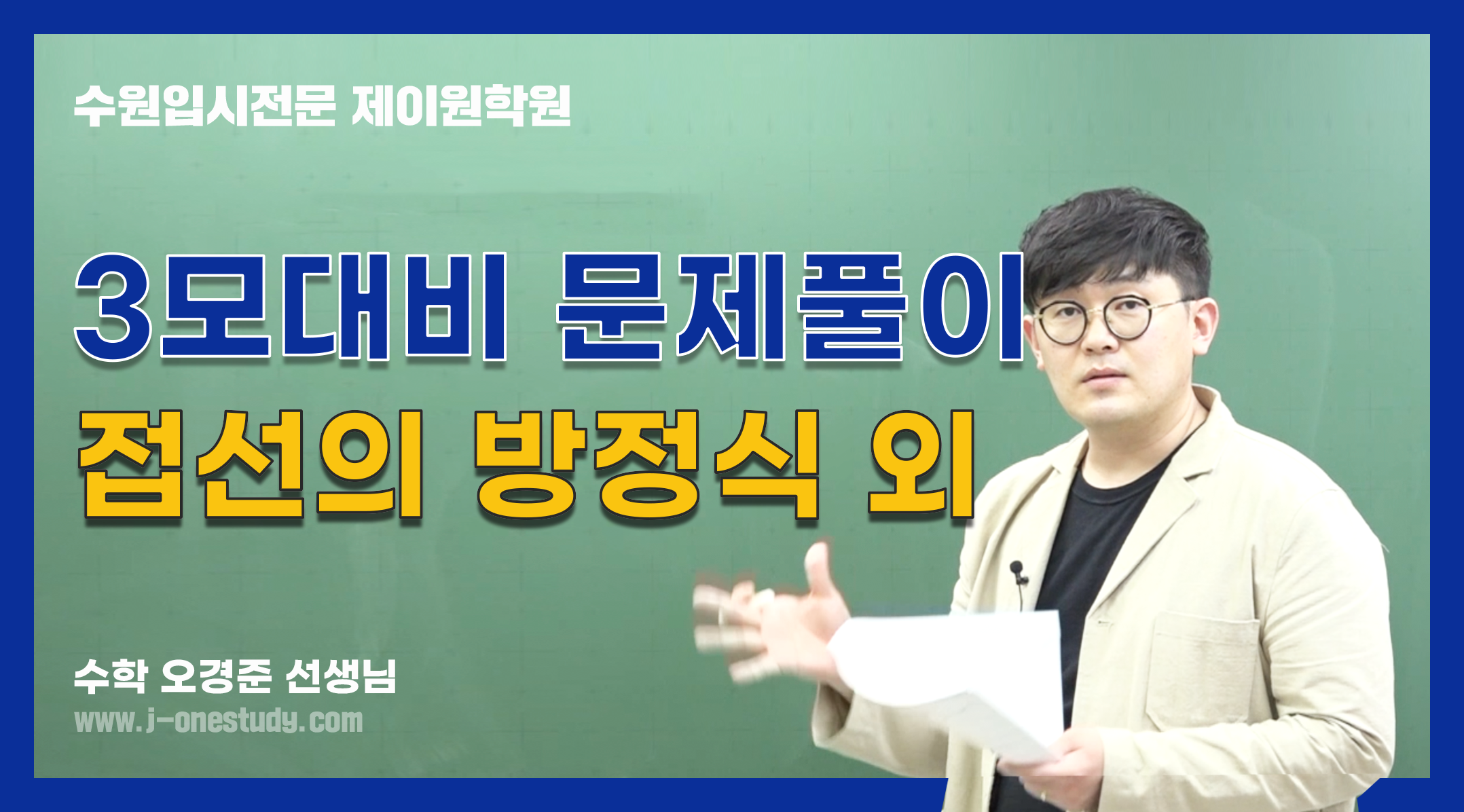 수원입시전문 제이원학원

3모대비 문제풀이
접선의 방정식 외

수학 오경준 선생님
www.j-onestudy.com